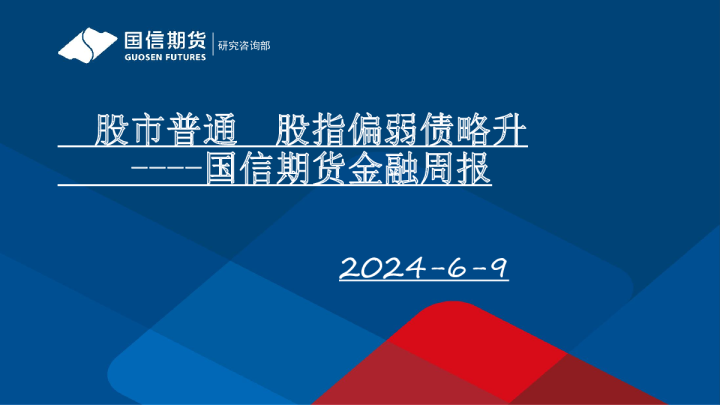 国信期货
GUOSEN FUTURES
研究咨询部

股市普通　股指偏弱债略升
-----国信期货金融周报

2024-6-9